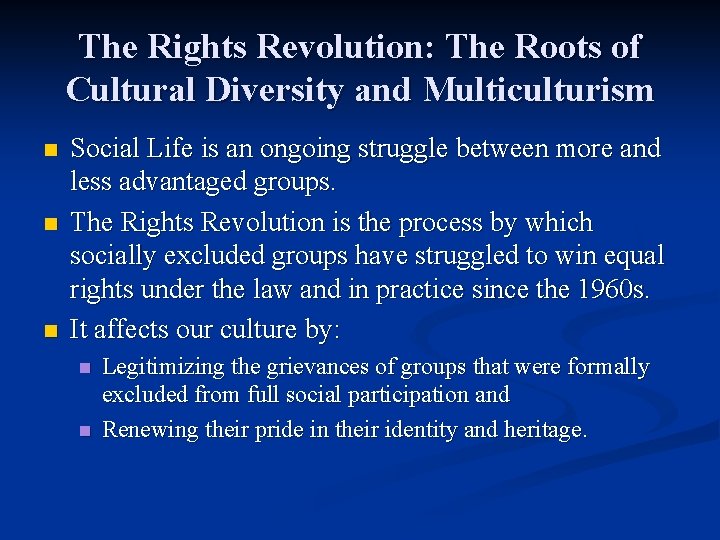 The Rights Revolution: The Roots of Cultural Diversity and Multiculturism

- Social Life is an ongoing struggle between more and less advantaged groups.
- The Rights Revolution is the process by which socially excluded groups have struggled to win equal rights under the law and in practice since the 1960s.
- It affects our culture by:
  - Legitimizing the grievances of groups that were formally excluded from full social participation and
  - Renewing their pride in their identity and heritage.